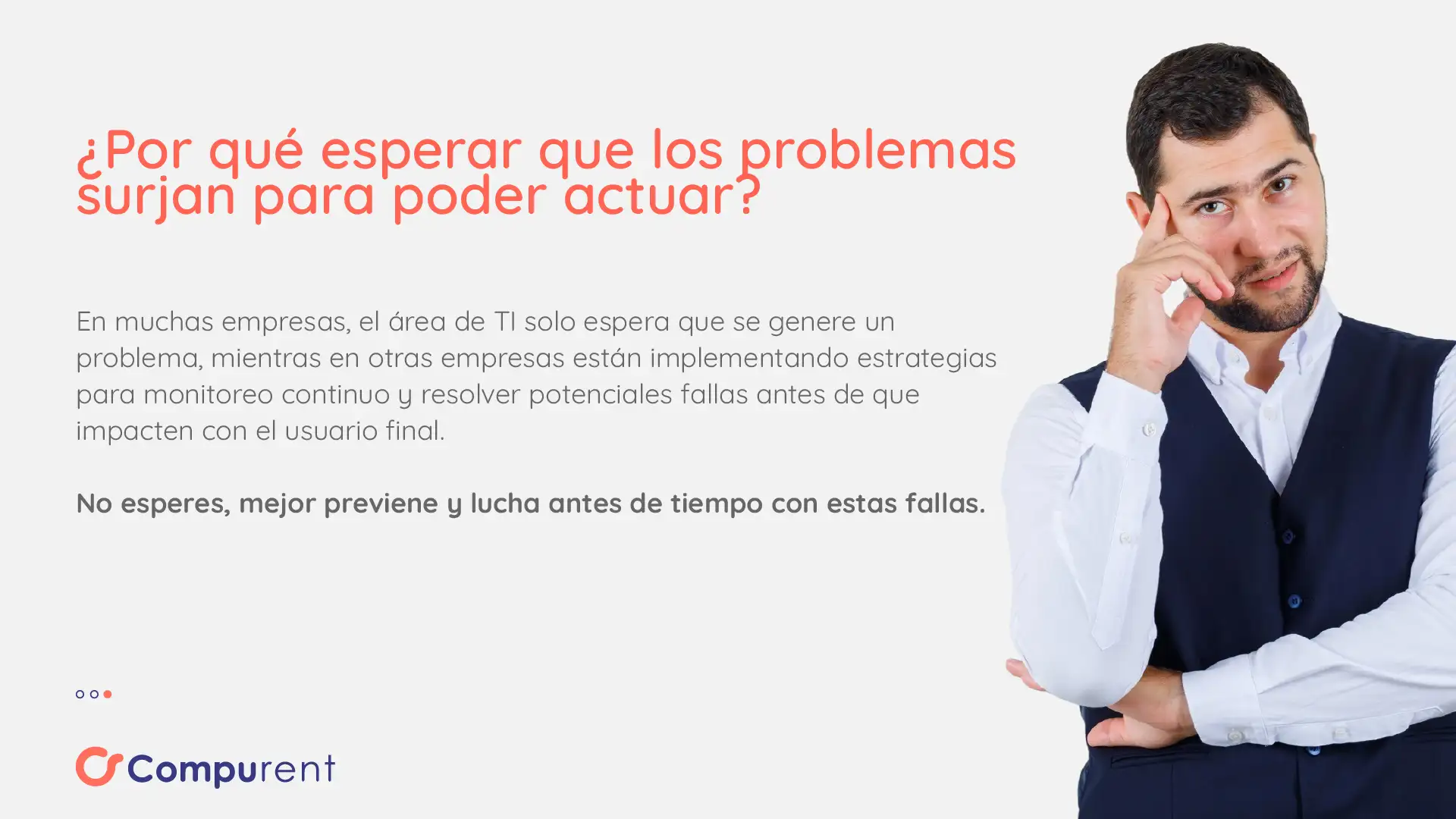 ¿Por qué esperar que los problemas surjan para poder actuar?

En muchas empresas, el área de TI solo espera que se genere un problema, mientras en otras empresas están implementando estrategias para monitoreo continuo y resolver potenciales fallas antes de que impacten con el usuario final.

No esperes, mejor previene y lucha antes de tiempo con estas fallas.

Compurent